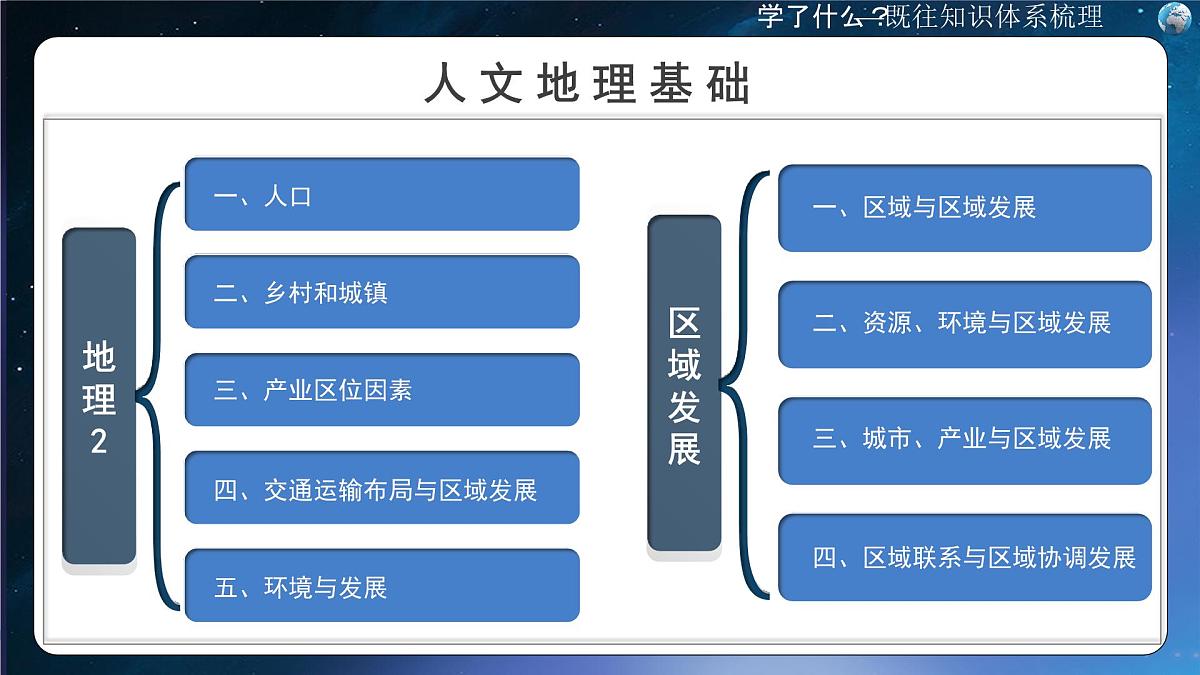 学了什么？既往知识体系梳理

人文地理基础

地理2

一、人口

二、乡村和城镇

三、产业区位因素

四、交通运输布局与区域发展

五、环境与发展

区域发展

一、区域与区域发展

二、资源、环境与区域发展

三、城市、产业与区域发展

四、区域联系与区域协调发展